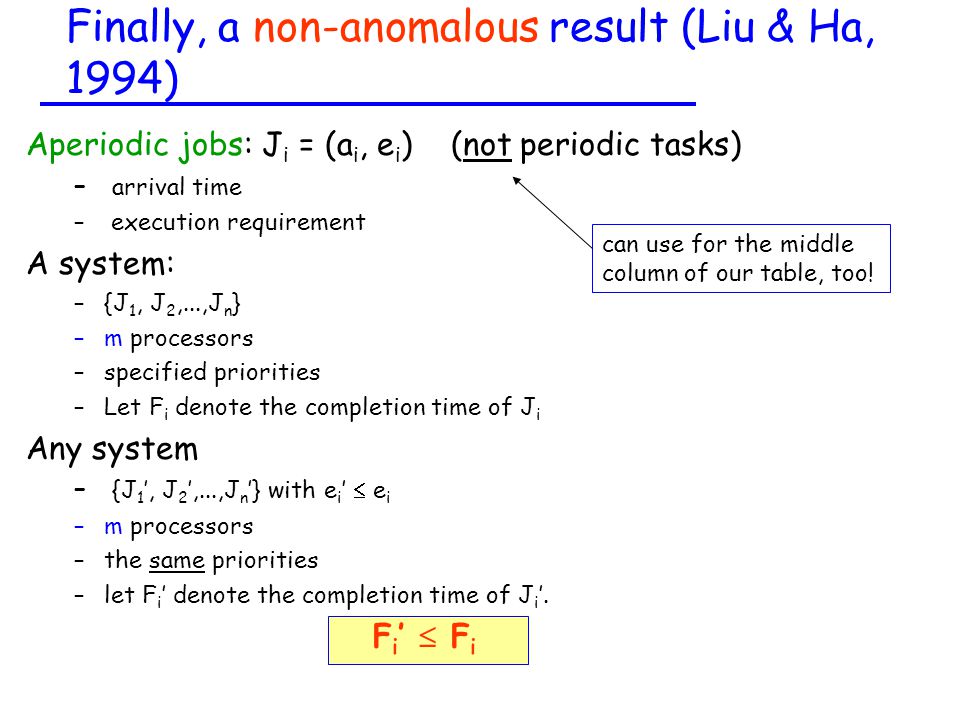 Finally, a non-anomalous result (Liu & Ha, 1994)

Aperiodic jobs: $J_i = (a_i, e_i)$ (not periodic tasks)

- arrival time
- execution requirement

can use for the middle column of our table, too!

A system:

- $\{J_1, J_2, ..., J_n\}$
- m processors
- specified priorities
- Let $F_i$ denote the completion time of $J_i$

Any system

- $\{J_1', J_2', ..., J_n'\}$ with $e_i' \leq e_i$
- m processors
- the same priorities
- let $F_i'$ denote the completion time of $J_i'$.

$F_i' \leq F_i$